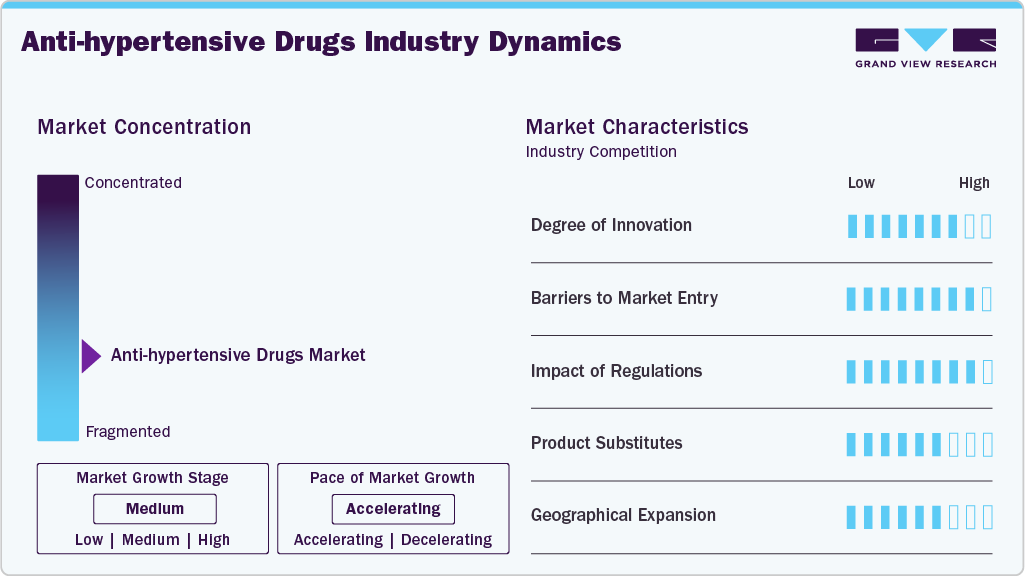 Anti-hypertensive Drugs Industry Dynamics

GRAND VIEW RESEARCH

Market Concentration

Concentrated

Anti-hypertensive Drugs Market

Fragmented

Market Growth Stage
Medium
Low | Medium | High

Pace of Market Growth
Accelerating
Accelerating | Decelerating

Market Characteristics
Industry Competition

Low High

Degree of Innovation

Barriers to Market Entry

Impact of Regulations

Product Substitutes

Geographical Expansion